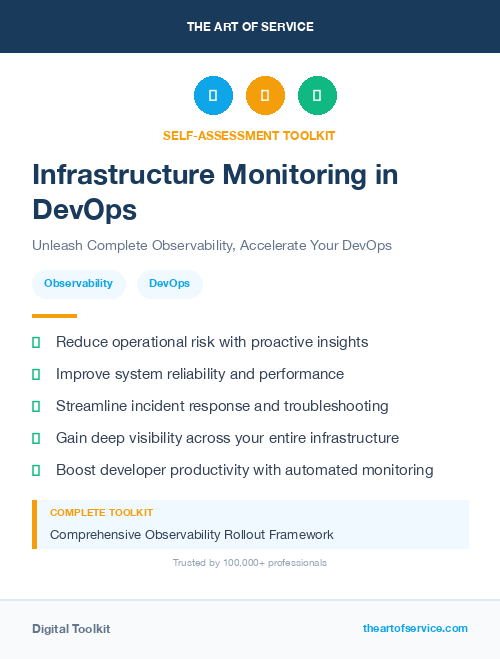 THE ART OF SERVICE

SELF-ASSESSMENT TOOLKIT

Infrastructure Monitoring in DevOps

Unleash Complete Observability, Accelerate Your DevOps

Observability DevOps

Reduce operational risk with proactive insights

Improve system reliability and performance

Streamline incident response and troubleshooting

Gain deep visibility across your entire infrastructure

Boost developer productivity with automated monitoring

COMPLETE TOOLKIT

Comprehensive Observability Rollout Framework

Trusted by 100,000+ professionals

Digital Toolkit

theartofservice.com